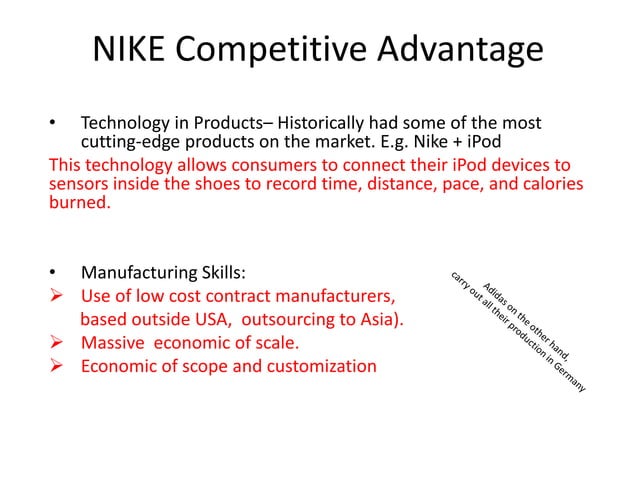 NIKE Competitive Advantage

• Technology in Products– Historically had some of the most cutting-edge products on the market. E.g. Nike + iPod

This technology allows consumers to connect their iPod devices to sensors inside the shoes to record time, distance, pace, and calories burned.

• Manufacturing Skills:
➢ Use of low cost contract manufacturers, based outside USA, outsourcing to Asia).
➢ Massive economic of scale.
➢ Economic of scope and customization

Adidas on the other hand, carry out all their production in Germany